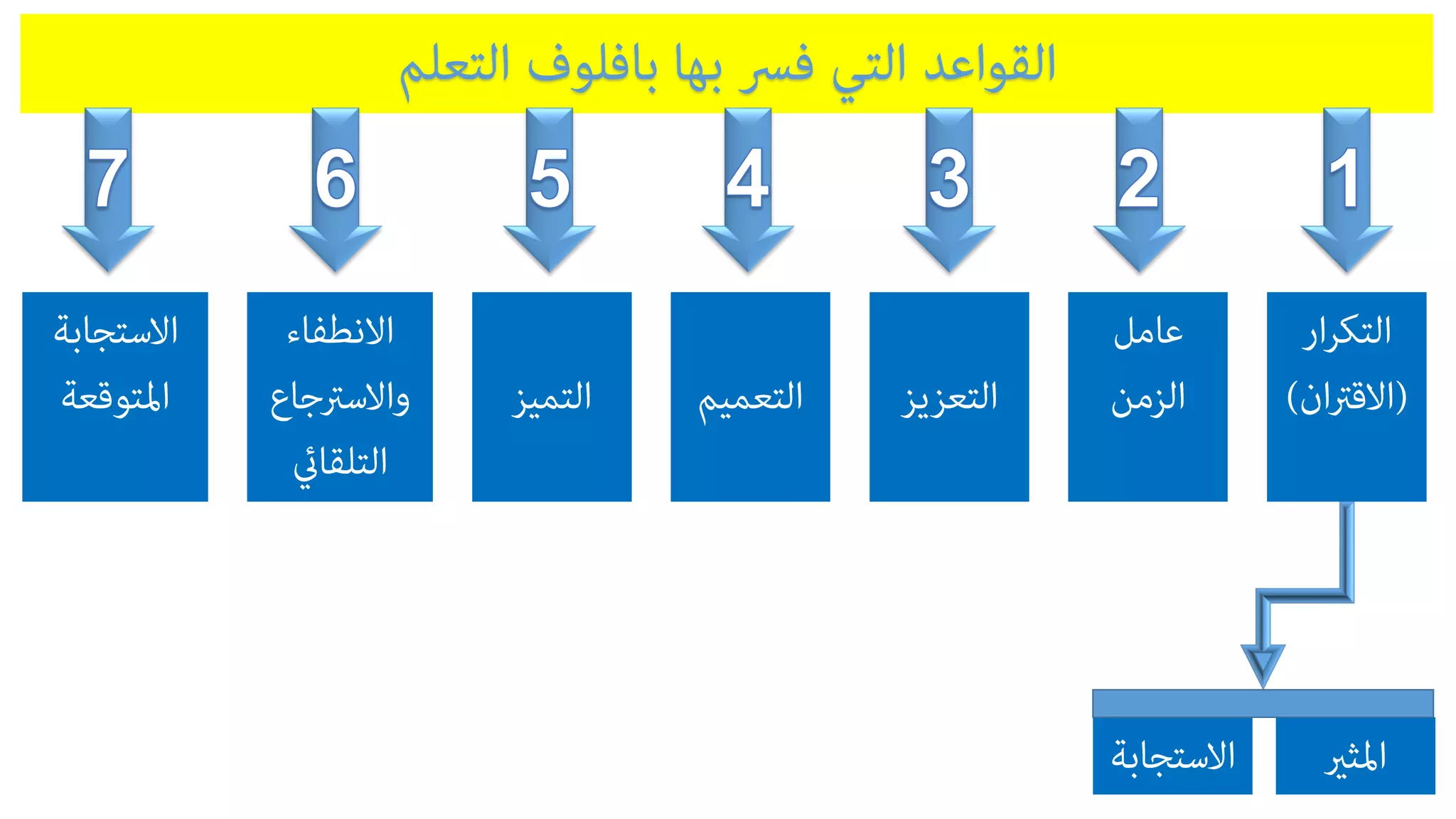 القواعد التي فسر بها بافلوف التعلم

1
التكرار (الاقتران)

2
عامل الزمن

3
التعزيز

4
التعميم

5
التميز

6
الانطفاء والاسترجاع التلقائي

7
الاستجابة المتوقعة

المثير

الاستجابة